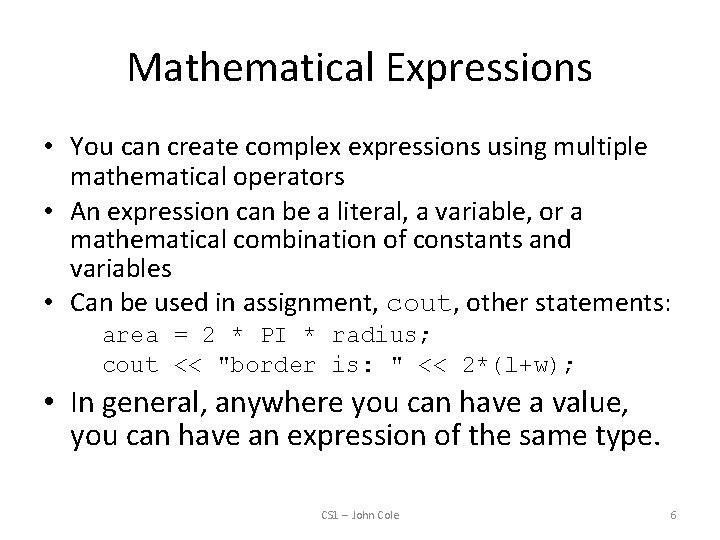 Mathematical Expressions

• You can create complex expressions using multiple mathematical operators
• An expression can be a literal, a variable, or a mathematical combination of constants and variables
• Can be used in assignment, cout, other statements:
area = 2 * PI * radius;
cout << "border is: " << 2*(l+w);
• In general, anywhere you can have a value, you can have an expression of the same type.

CS1 – John Cole

6